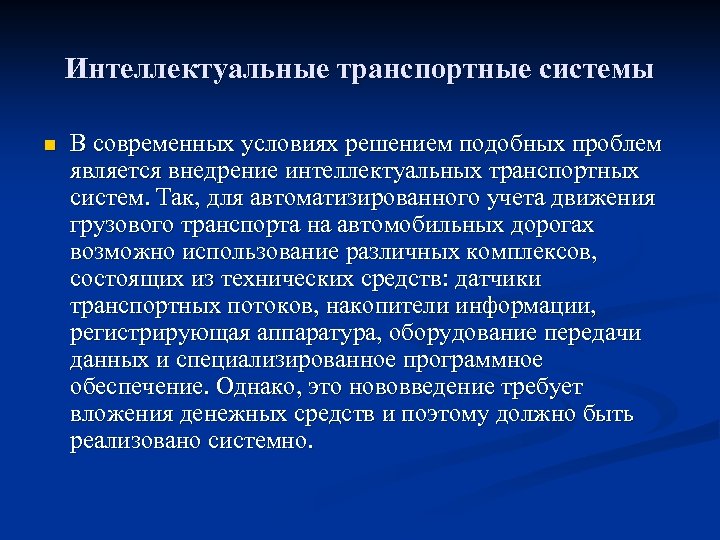 Интеллектуальные транспортные системы

В современных условиях решением подобных проблем является внедрение интеллектуальных транспортных систем. Так, для автоматизированного учета движения грузового транспорта на автомобильных дорогах возможно использование различных комплексов, состоящих из технических средств: датчики транспортных потоков, накопители информации, регистрирующая аппаратура, оборудование передачи данных и специализированное программное обеспечение. Однако, это нововведение требует вложения денежных средств и поэтому должно быть реализовано системно.